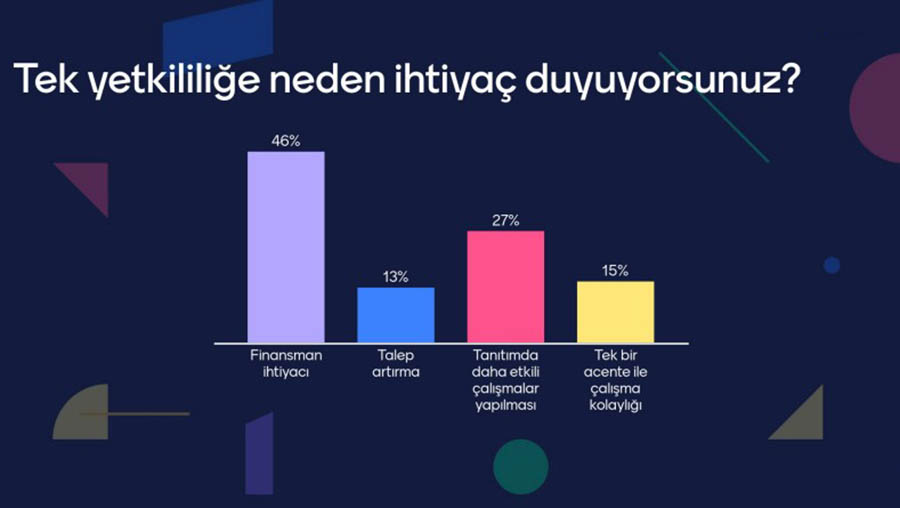 Tek yetkililiğe neden ihtiyaç duyuyorsunuz?

46%
13%
27%
15%

Finansman ihtiyacı
Talep artırma
Tanıtımda daha etkili çalışmalar yapılması
Tek bir acente ile çalışma kolaylığı